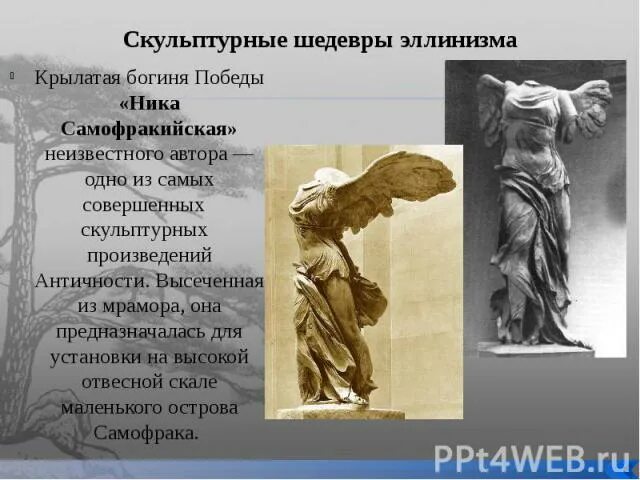 Скульптурные шедевры эллинизма

Крылатая богиня Победы «Ника Самофракийская» неизвестного автора — одно из самых совершенных скульптурных произведений Античности. Высеченная из мрамора, она предназначалась для установки на высокой отвесной скале маленького острова Самофрака.

PPt4WEB.ru